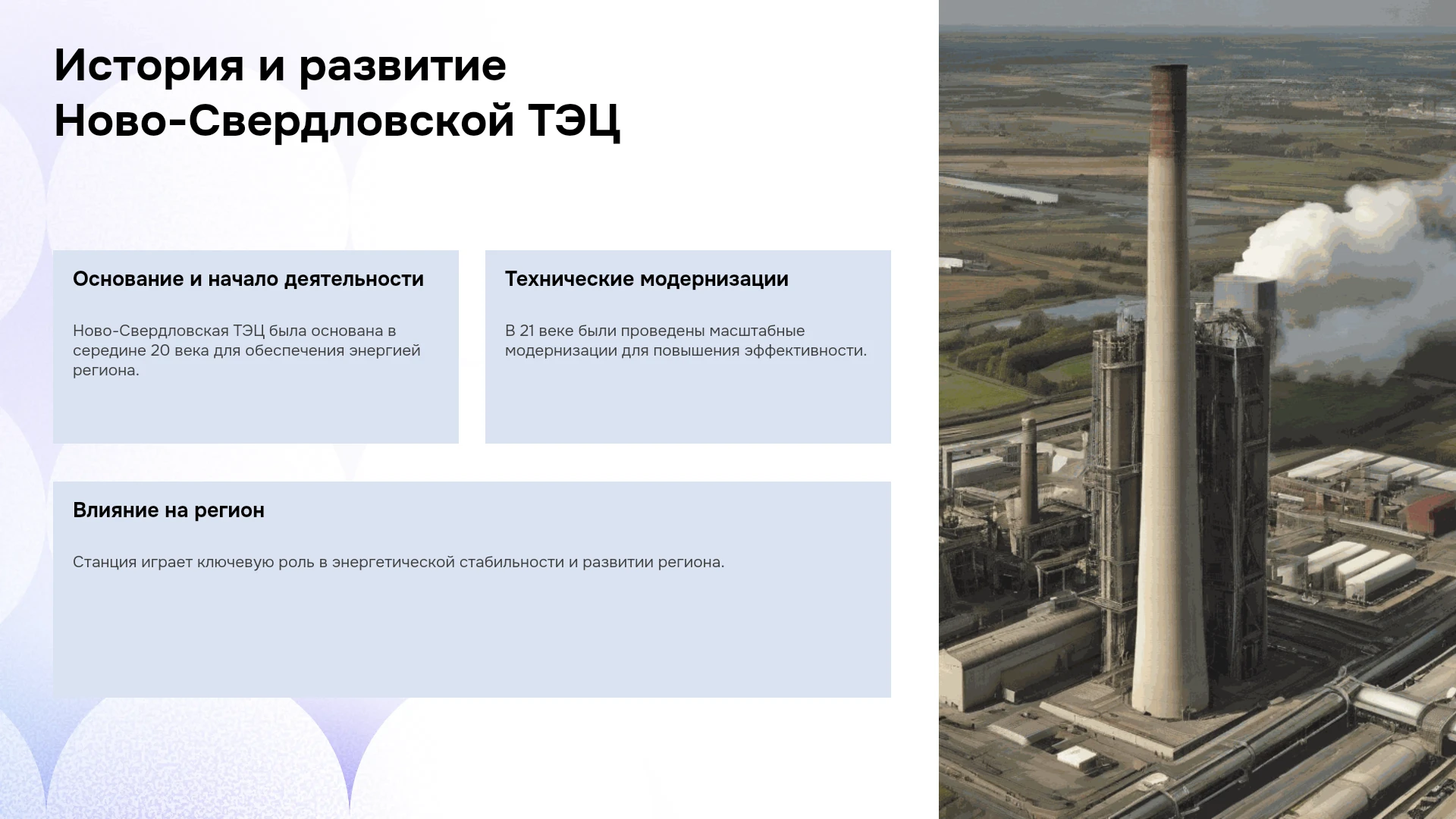 История и развитие Ново-Свердловской ТЭЦ

Основание и начало деятельности

Ново-Свердловская ТЭЦ была основана в середине 20 века для обеспечения энергией региона.

Технические модернизации

В 21 веке были проведены масштабные модернизации для повышения эффективности.

Влияние на регион

Станция играет ключевую роль в энергетической стабильности и развитии региона.